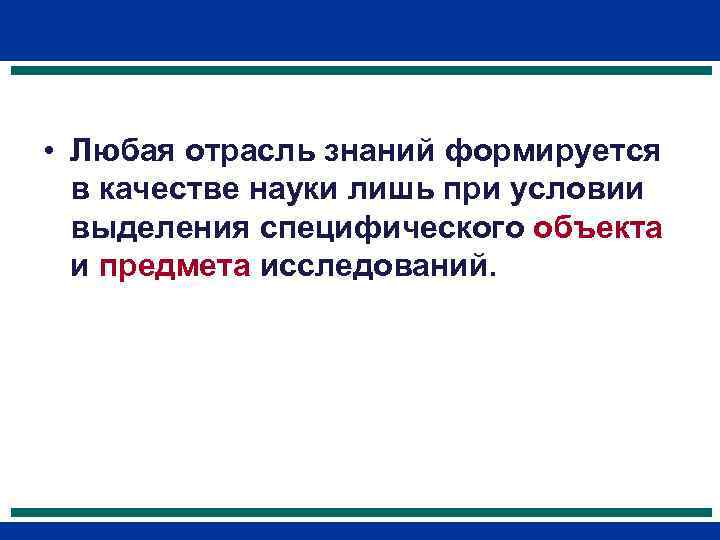 • Любая отрасль знаний формируется в качестве науки лишь при условии выделения специфического объекта и предмета исследований.